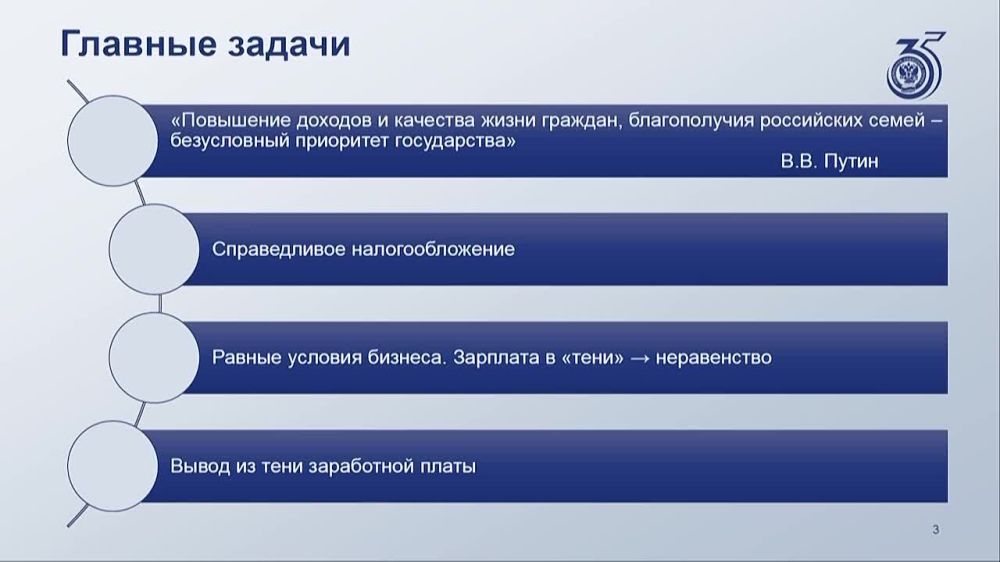 Главные задачи

35

«Повышение доходов и качества жизни граждан, благополучия российских семей – безусловный приоритет государства»
В.В. Путин

Справедливое налогообложение

Равные условия бизнеса. Зарплата в «тени» → неравенство

Вывод из тени заработной платы

3